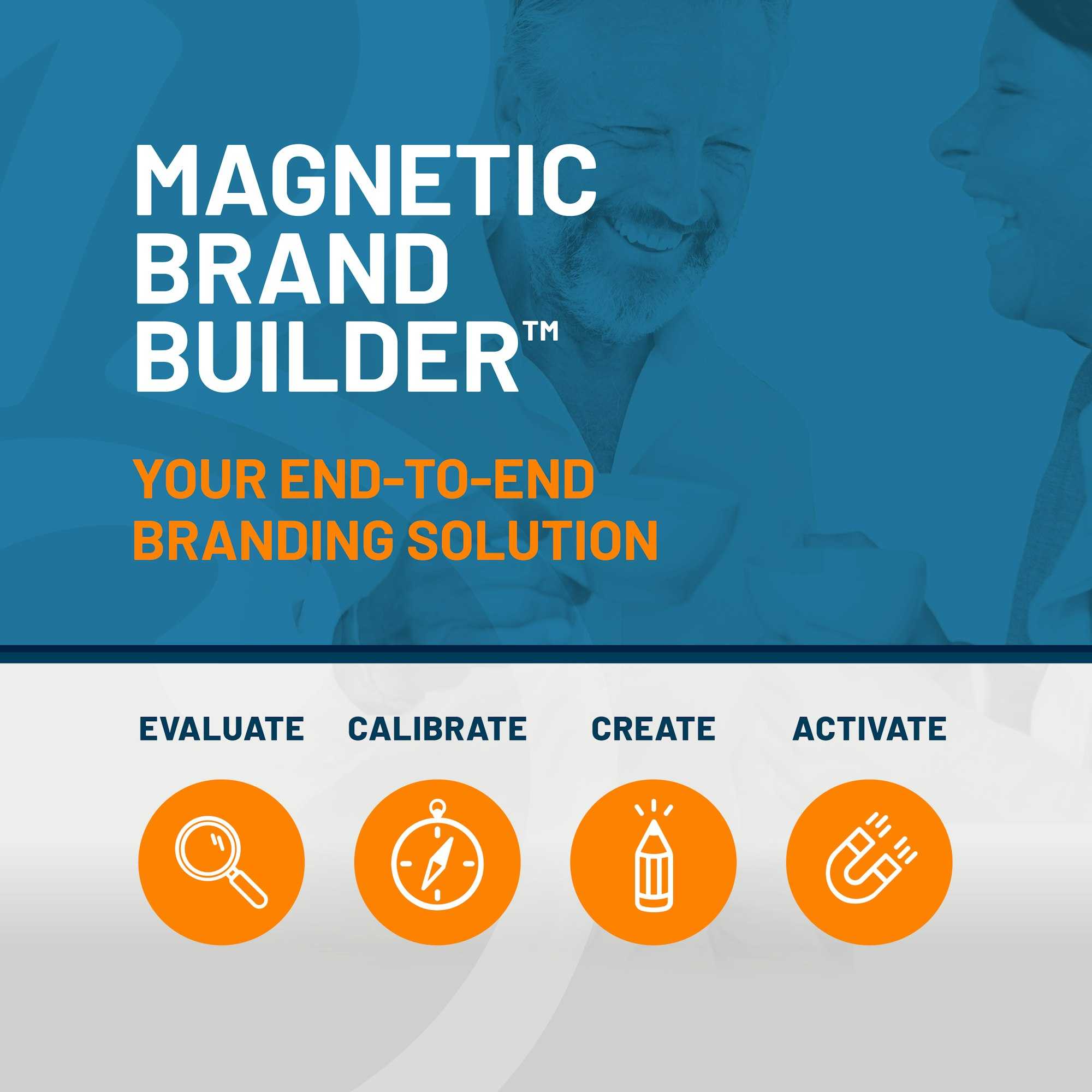 MAGNETIC BRAND BUILDER™

YOUR END-TO-END BRANDING SOLUTION

EVALUATE CALIBRATE CREATE ACTIVATE